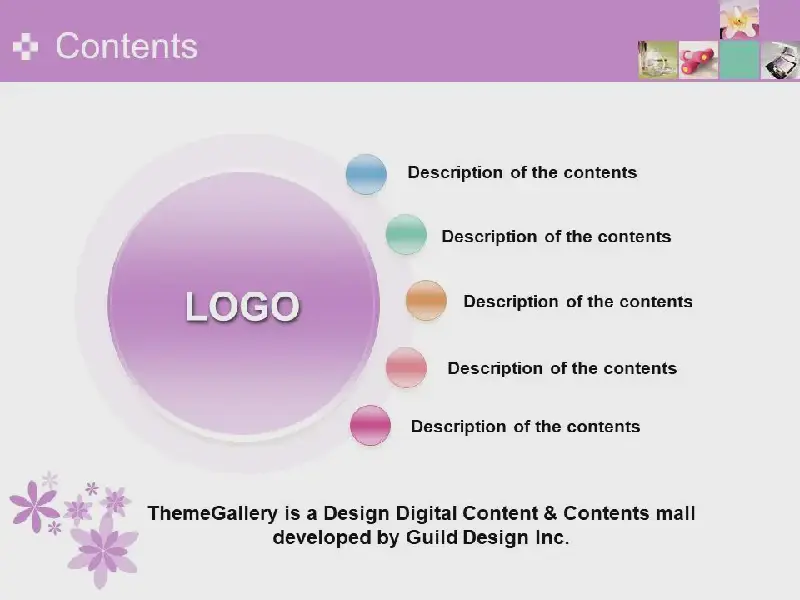 Contents

LOGO

Description of the contents

Description of the contents

Description of the contents

Description of the contents

Description of the contents

ThemeGallery is a Design Digital Content & Contents mall developed by Guild Design Inc.